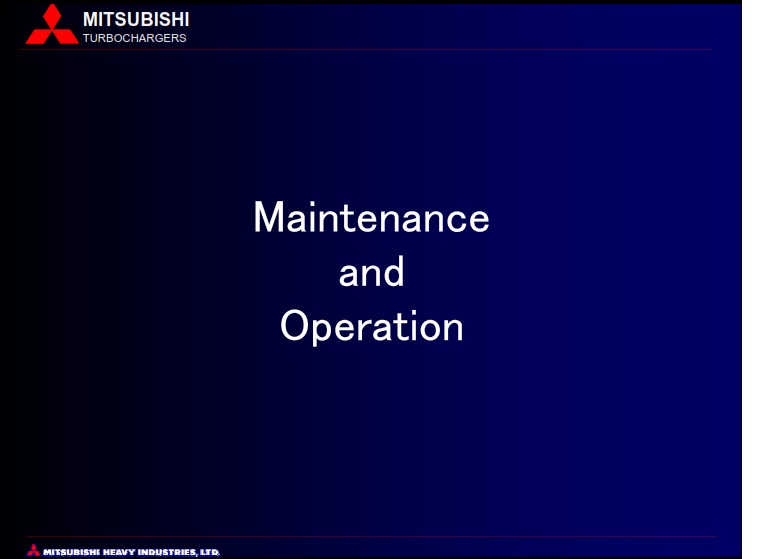 MITSUBISHI
TURBOCHARGERS

Maintenance
and
Operation

MITSUBISHI HEAVY INDUSTRIES, LTD.